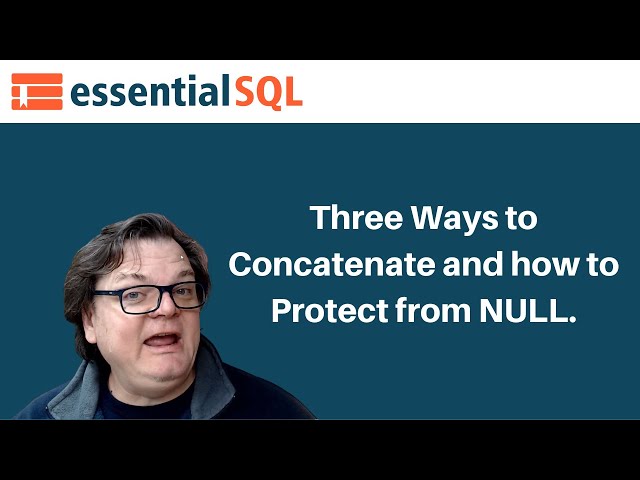 essentialSQL

Three Ways to Concatenate and how to Protect from NULL.